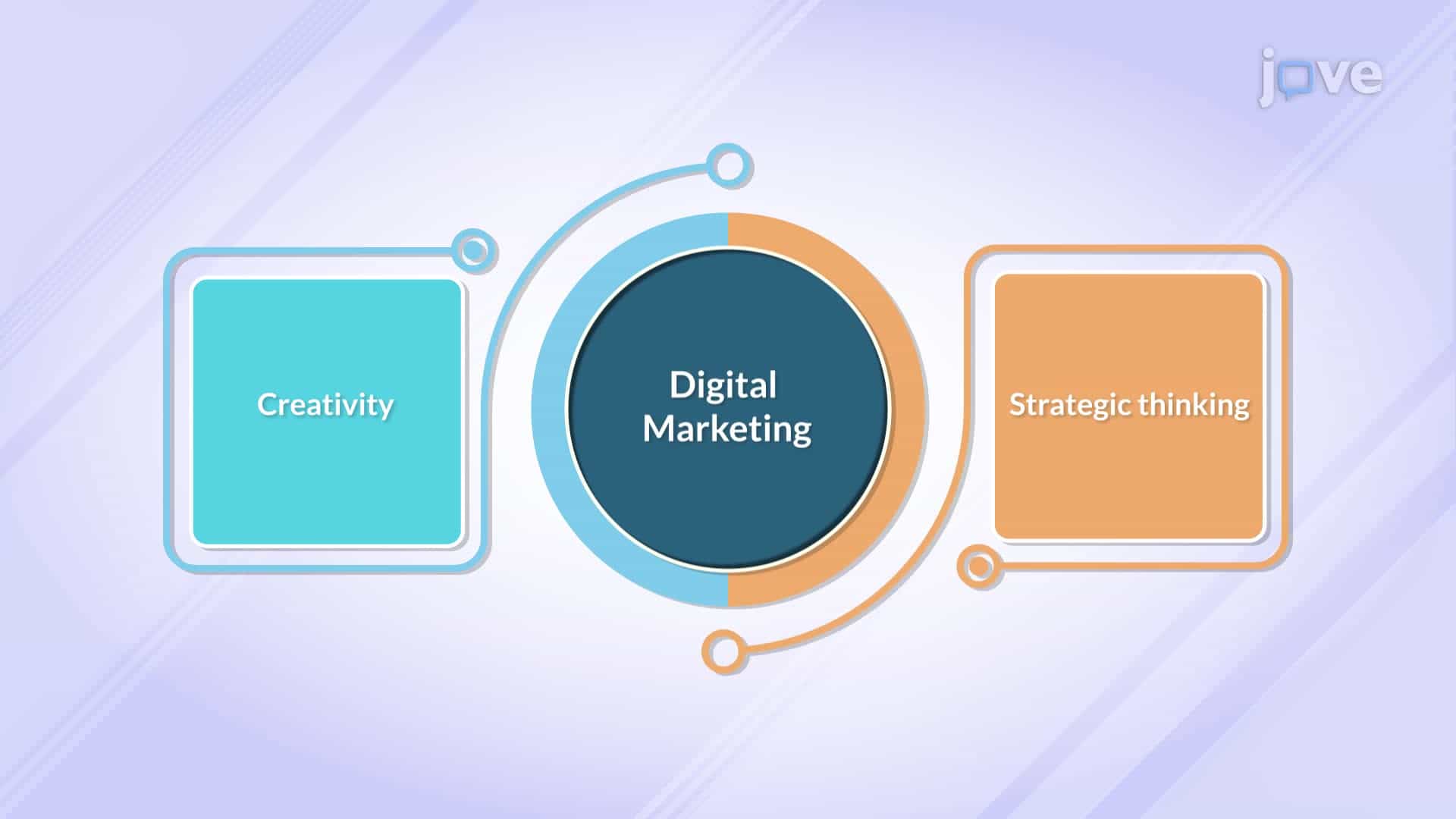 jove

Creativity

Digital Marketing

Strategic thinking